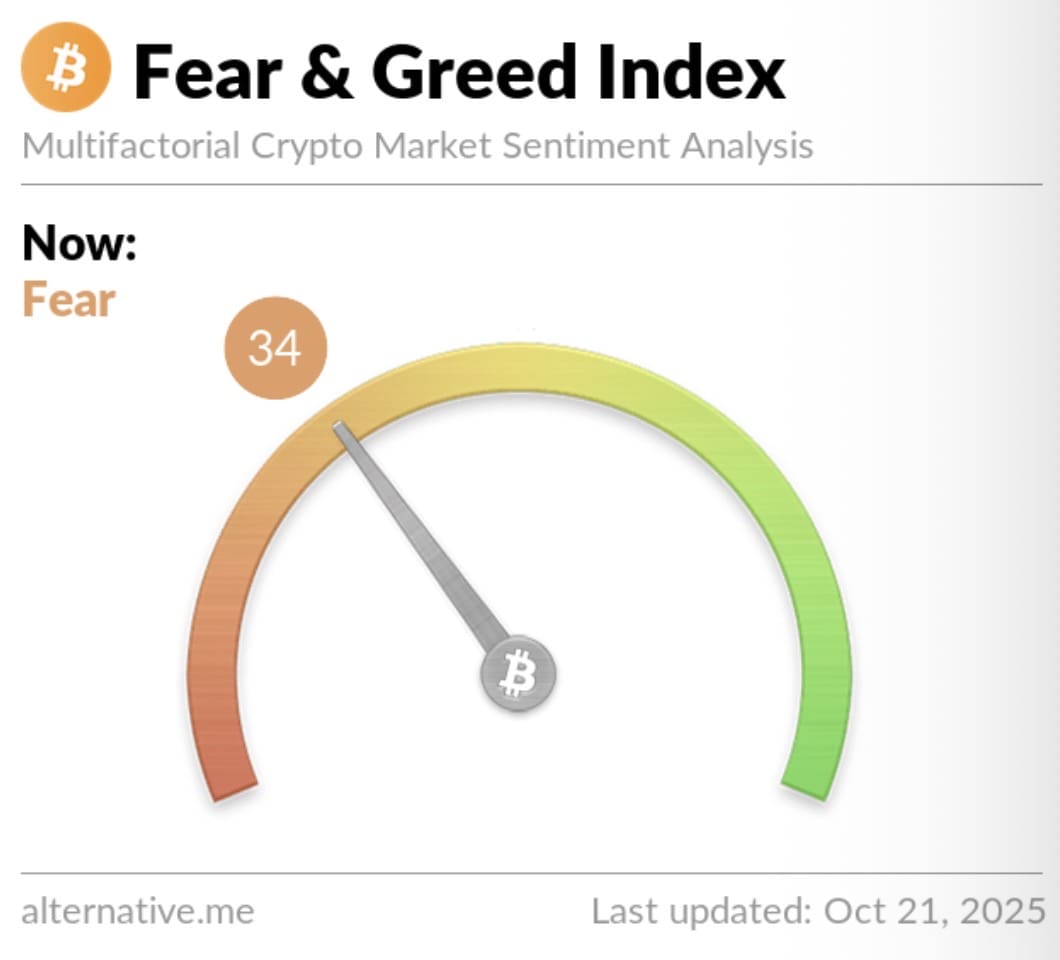 Fear & Greed Index
Multifactorial Crypto Market Sentiment Analysis

Now:
Fear

34

alternative.me

Last updated: Oct 21, 2025